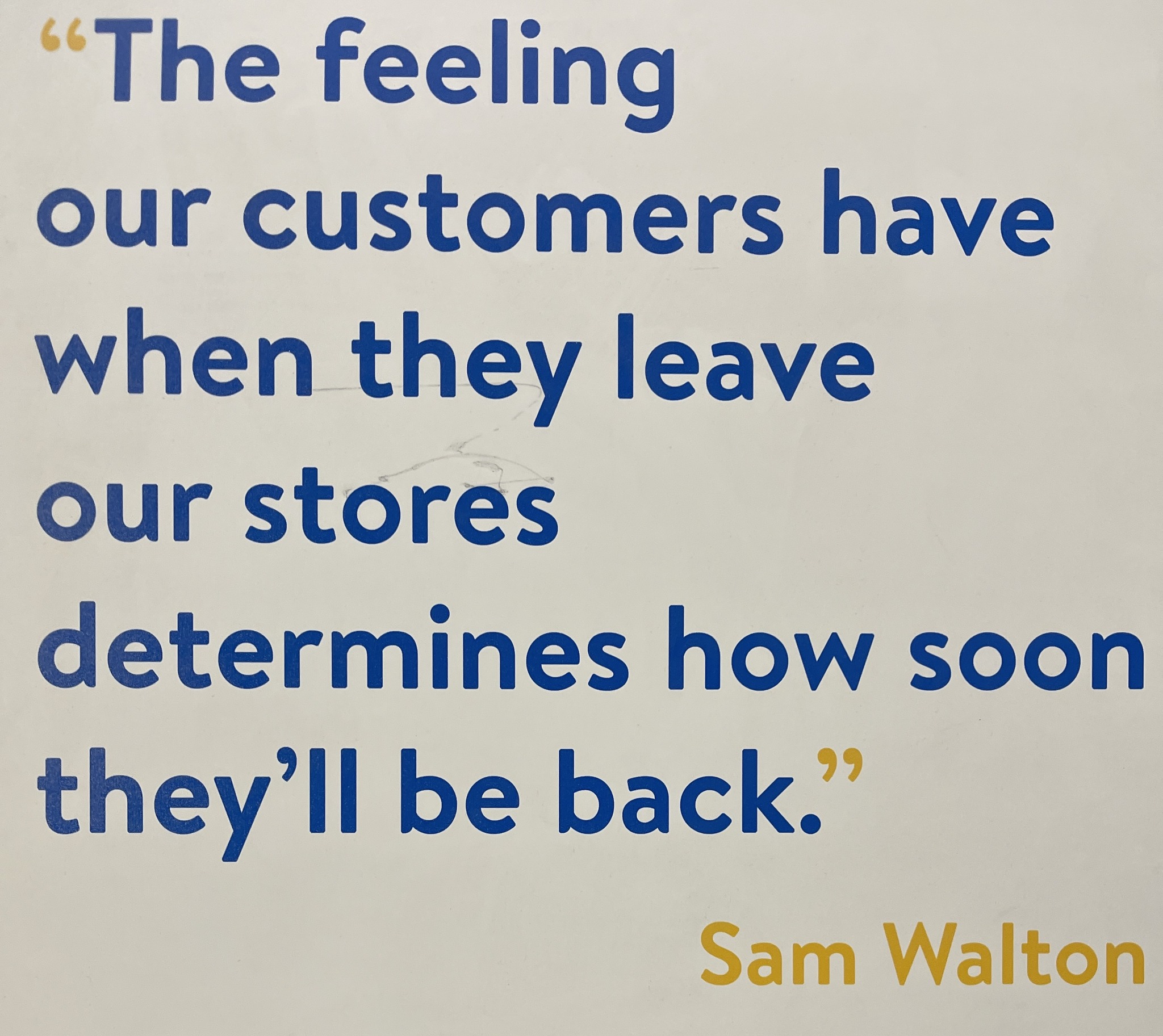 “The feeling our customers have when they leave our stores determines how soon they’ll be back.”

Sam Walton